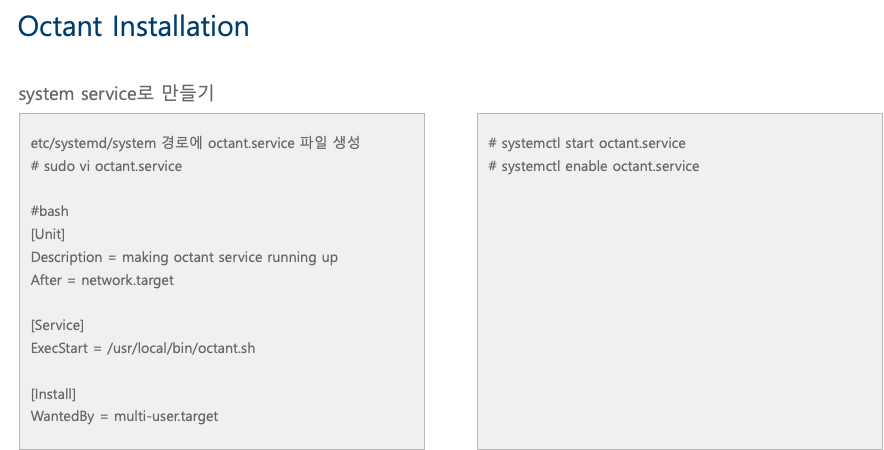 Octant Installation

system service로 만들기

etc/systemd/system 경로에 octant.service 파일 생성
# sudo vi octant.service

#bash
[Unit]
Description = making octant service running up
After = network.target

[Service]
ExecStart = /usr/local/bin/octant.sh

[Install]
WantedBy = multi-user.target

# systemctl start octant.service
# systemctl enable octant.service